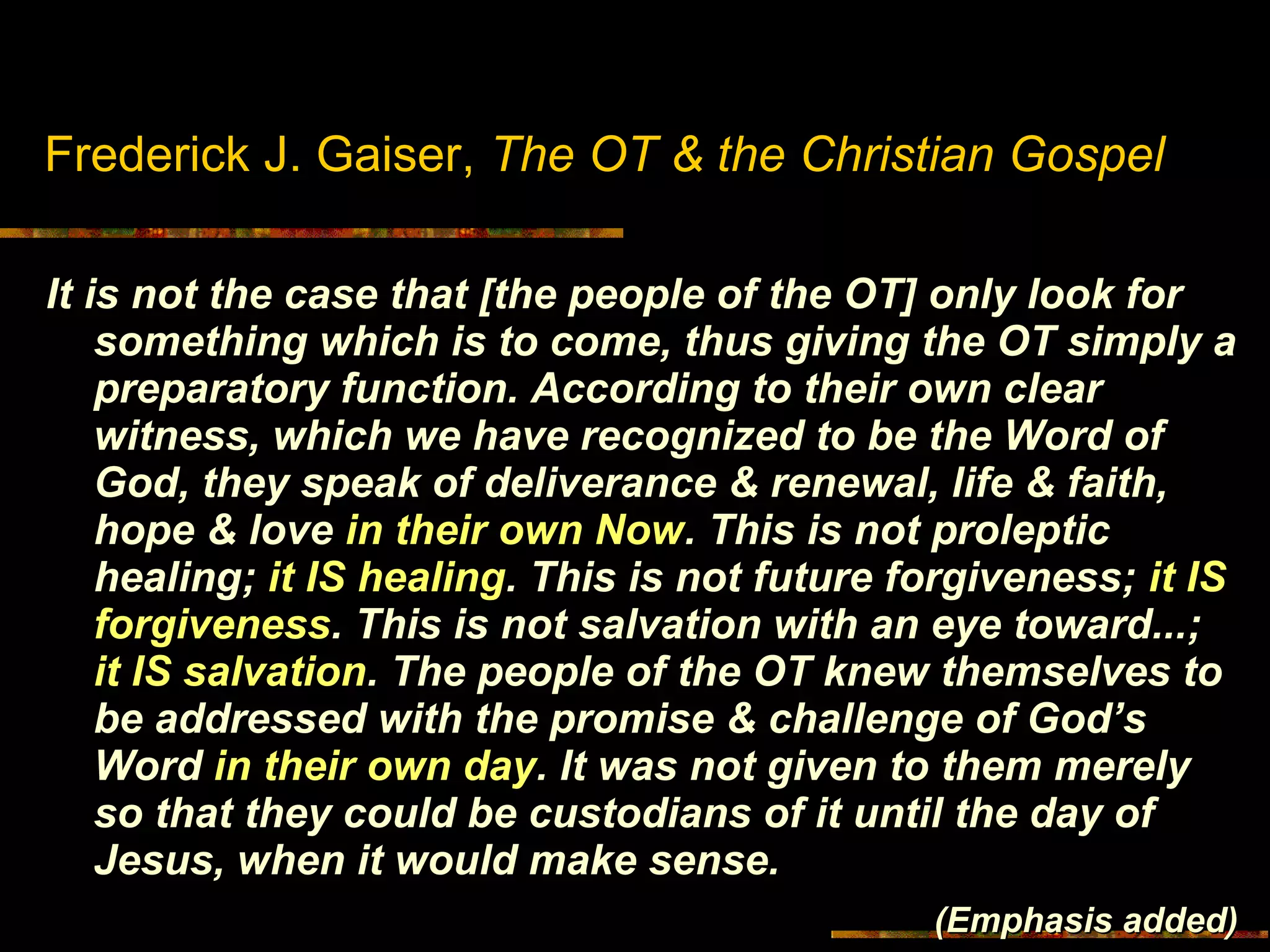 Frederick J. Gaiser, The OT & the Christian Gospel

It is not the case that [the people of the OT] only look for something which is to come, thus giving the OT simply a preparatory function. According to their own clear witness, which we have recognized to be the Word of God, they speak of deliverance & renewal, life & faith, hope & love in their own Now. This is not proleptic healing; it IS healing. This is not future forgiveness; it IS forgiveness. This is not salvation with an eye toward...; it IS salvation. The people of the OT knew themselves to be addressed with the promise & challenge of God's Word in their own day. It was not given to them merely so that they could be custodians of it until the day of Jesus, when it would make sense.

(Emphasis added)